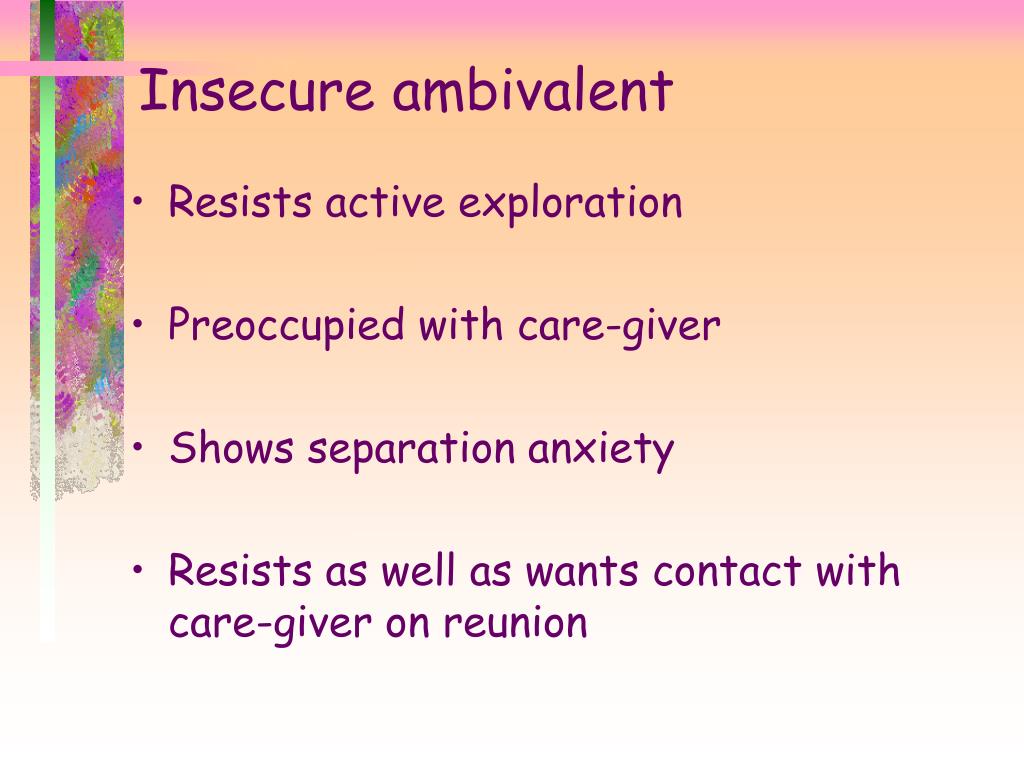 Insecure ambivalent

• Resists active exploration

• Preoccupied with care-giver

• Shows separation anxiety

• Resists as well as wants contact with care-giver on reunion